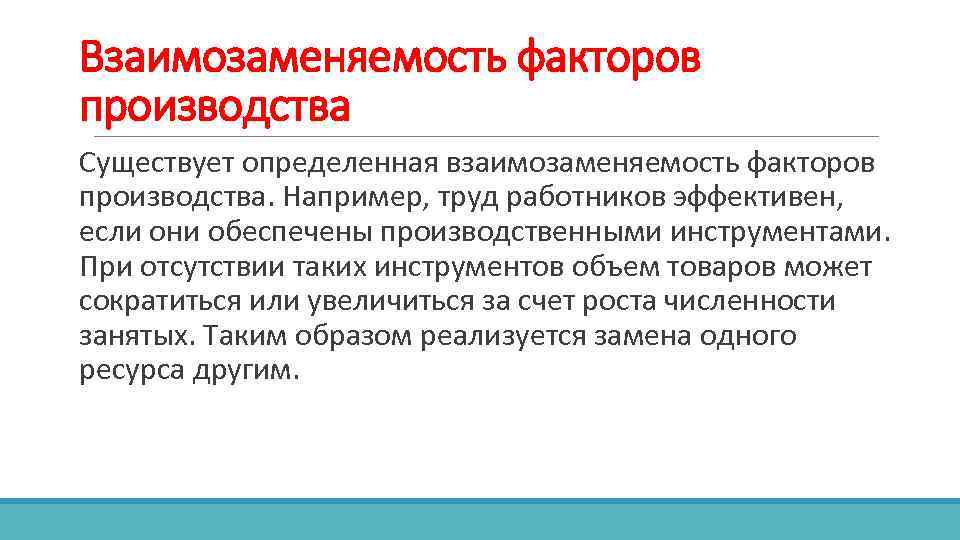 Взаимозаменяемость факторов производства

Существует определенная взаимозаменяемость факторов производства. Например, труд работников эффективен, если они обеспечены производственными инструментами. При отсутствии таких инструментов объем товаров может сократиться или увеличиться за счет роста численности занятых. Таким образом реализуется замена одного ресурса другим.